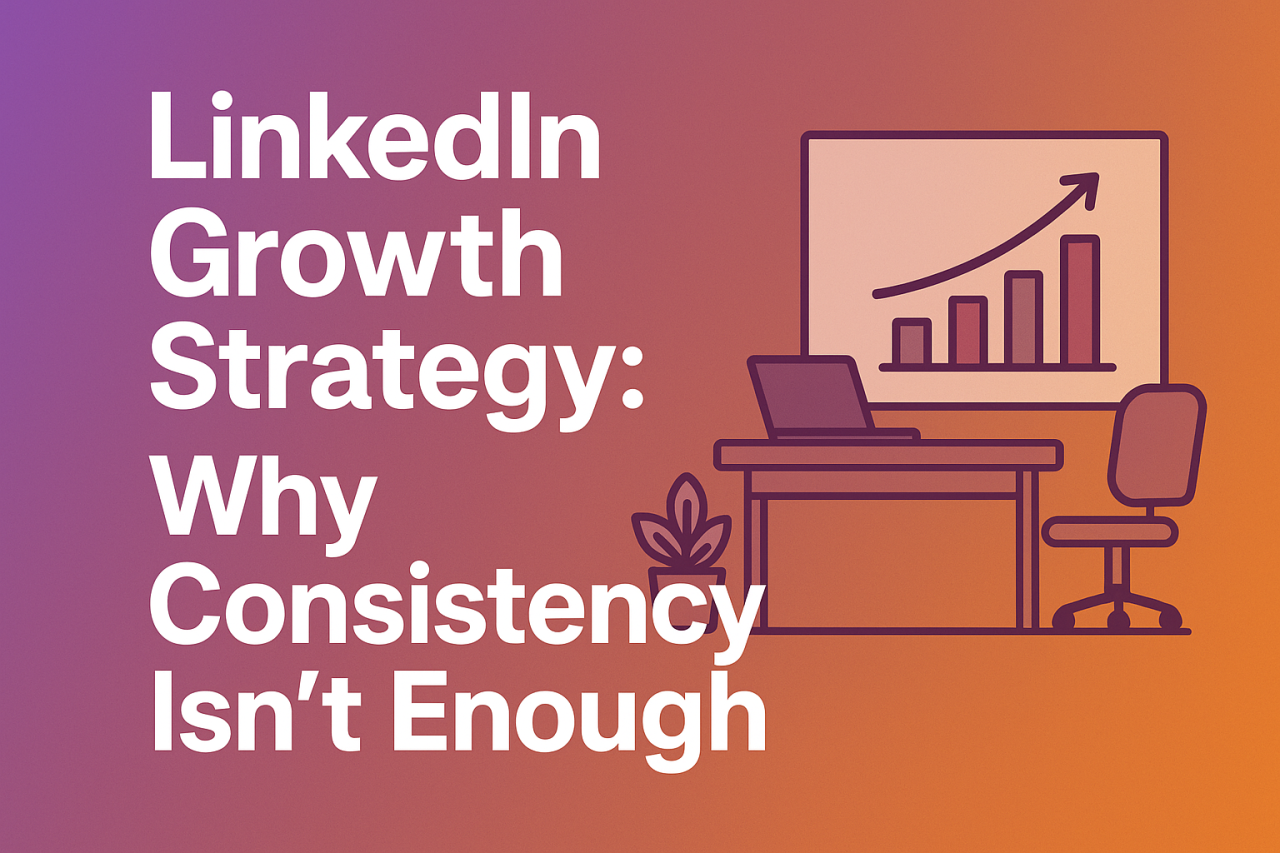 LinkedIn Growth Strategy: Why Consistency Isn't Enough